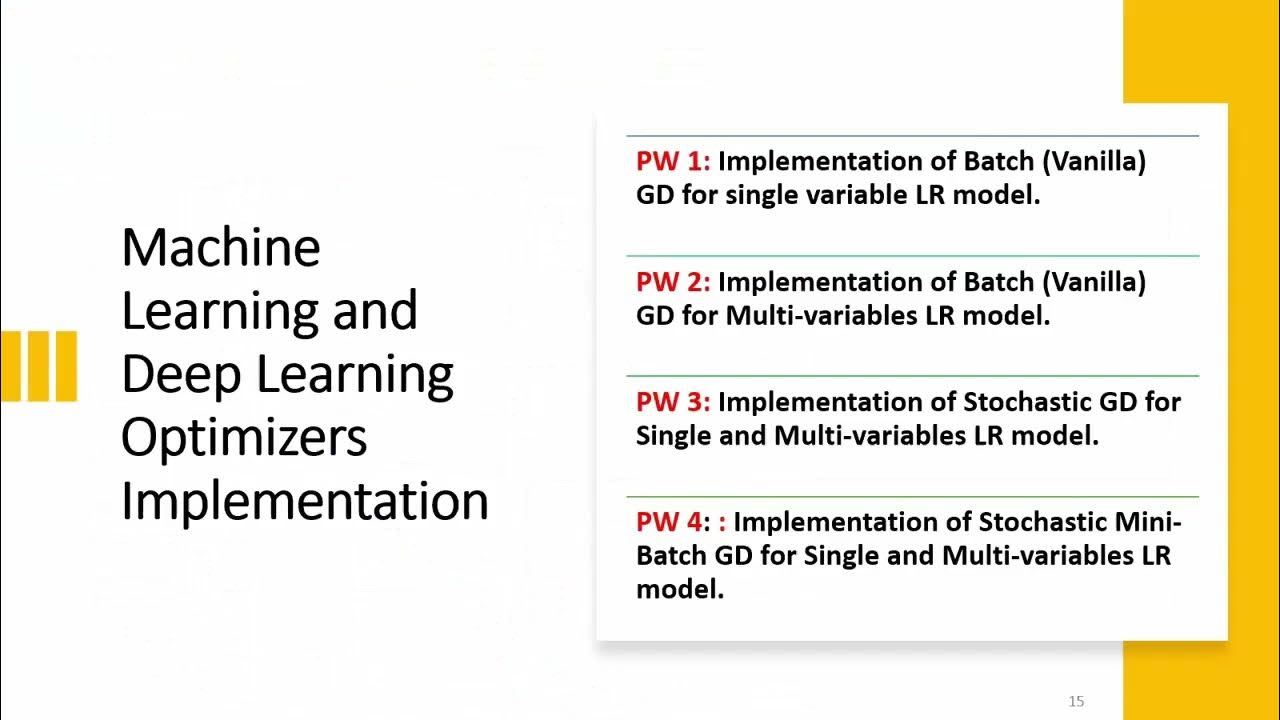 Machine Learning and Deep Learning Optimizers Implementation

PW 1: Implementation of Batch (Vanilla) GD for single variable LR model.

PW 2: Implementation of Batch (Vanilla) GD for Multi-variables LR model.

PW 3: Implementation of Stochastic GD for Single and Multi-variables LR model.

PW 4: : Implementation of Stochastic Mini-Batch GD for Single and Multi-variables LR model.

15